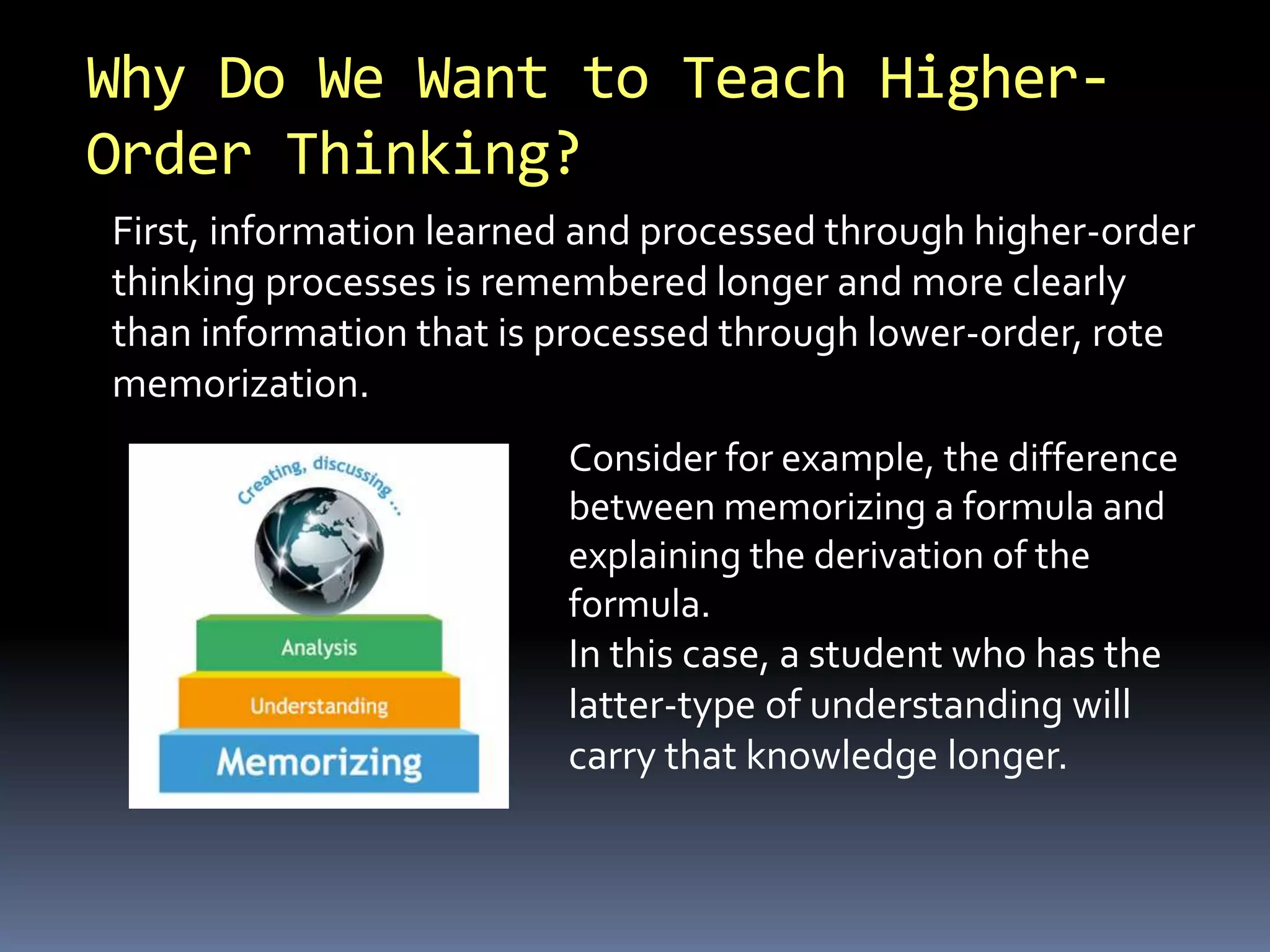 Why Do We Want to Teach Higher-Order Thinking?

First, information learned and processed through higher-order thinking processes is remembered longer and more clearly than information that is processed through lower-order, rote memorization.

Creating, discussing ...

Analysis

Understanding

Memorizing

Consider for example, the difference between memorizing a formula and explaining the derivation of the formula.
In this case, a student who has the latter-type of understanding will carry that knowledge longer.